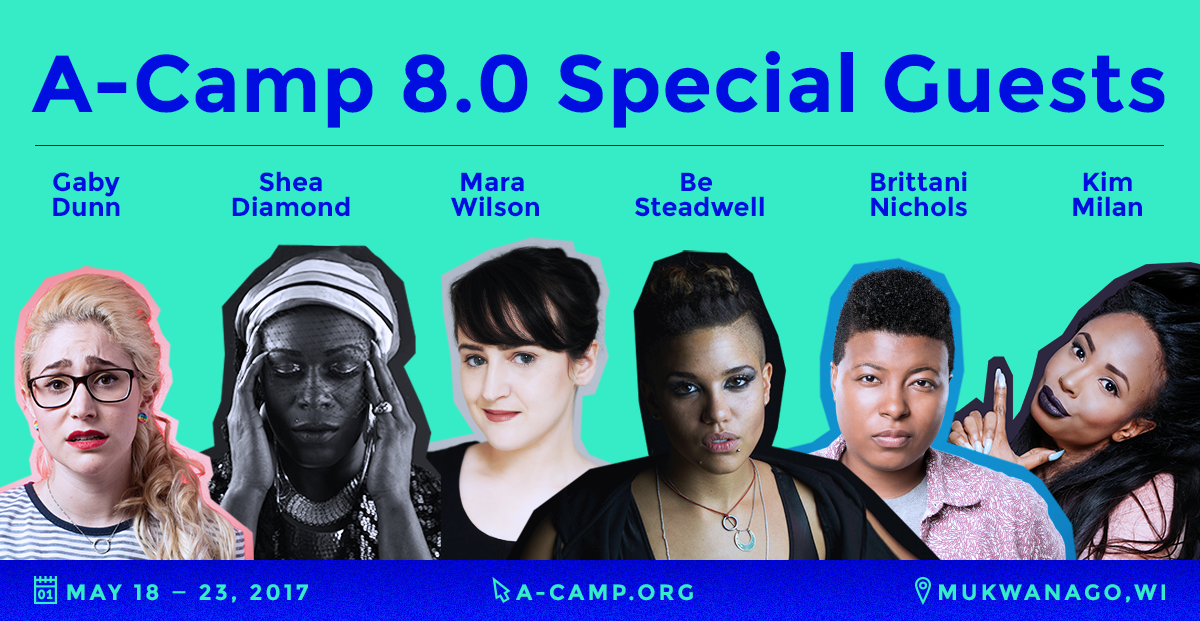 A-Camp 8.0 Special Guests

Gaby Dunn

Shea Diamond

Mara Wilson

Be Steadwell

Brittani Nichols

Kim Milan

01 MAY 18 – 23, 2017

A-CAMP.ORG

MUKWANAGO,WI